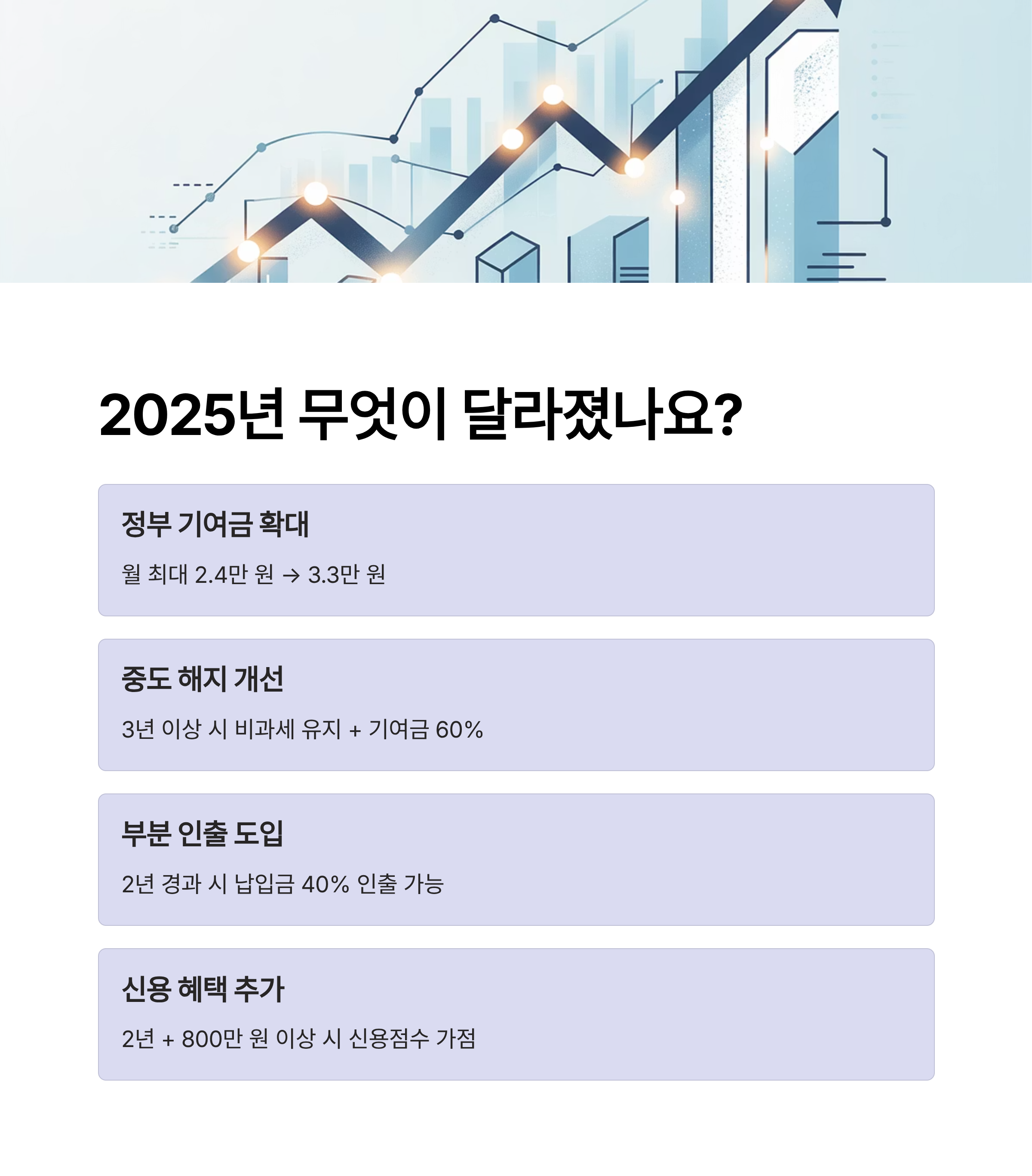 2025년 무엇이 달라졌나요?

정부 기여금 확대

월 최대 2.4만 원 → 3.3만 원

중도 해지 개선

3년 이상 시 비과세 유지 + 기여금 60%

부분 인출 도입

2년 경과 시 납입금 40% 인출 가능

신용 혜택 추가

2년 + 800만 원 이상 시 신용점수 가점